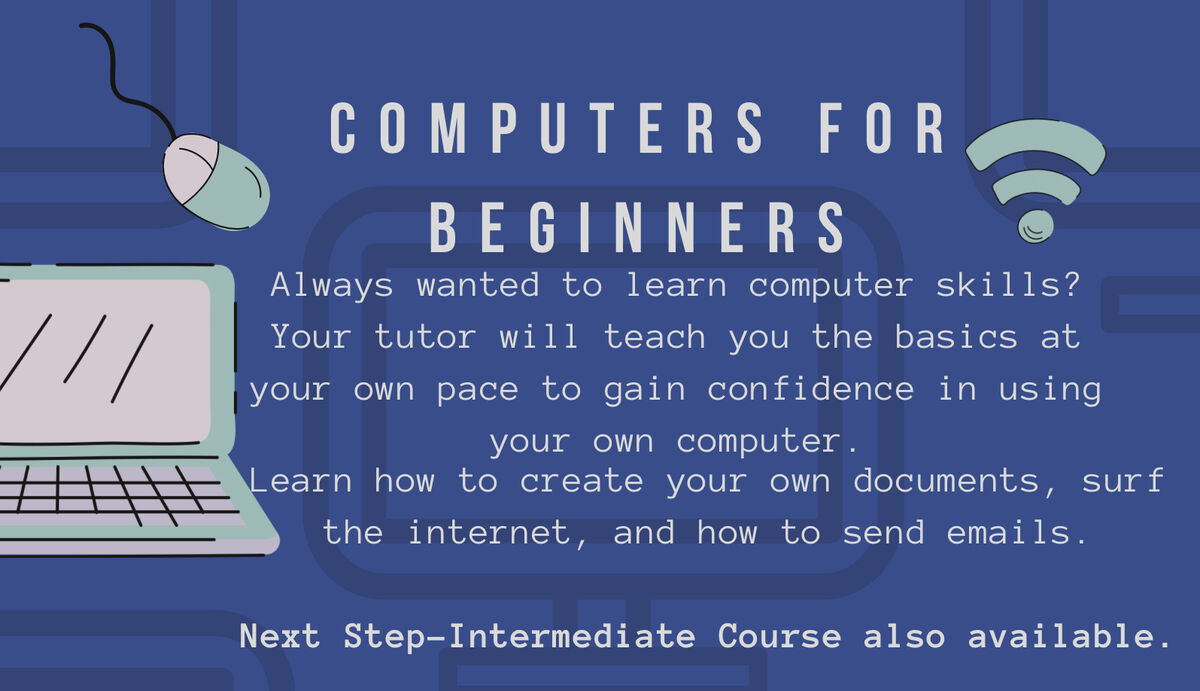 COMPUTERS FOR BEGINNERS

Always wanted to learn computer skills? Your tutor will teach you the basics at your own pace to gain confidence in using your own computer.
Learn how to create your own documents, surf the internet, and how to send emails.

Next Step-Intermediate Course also available.